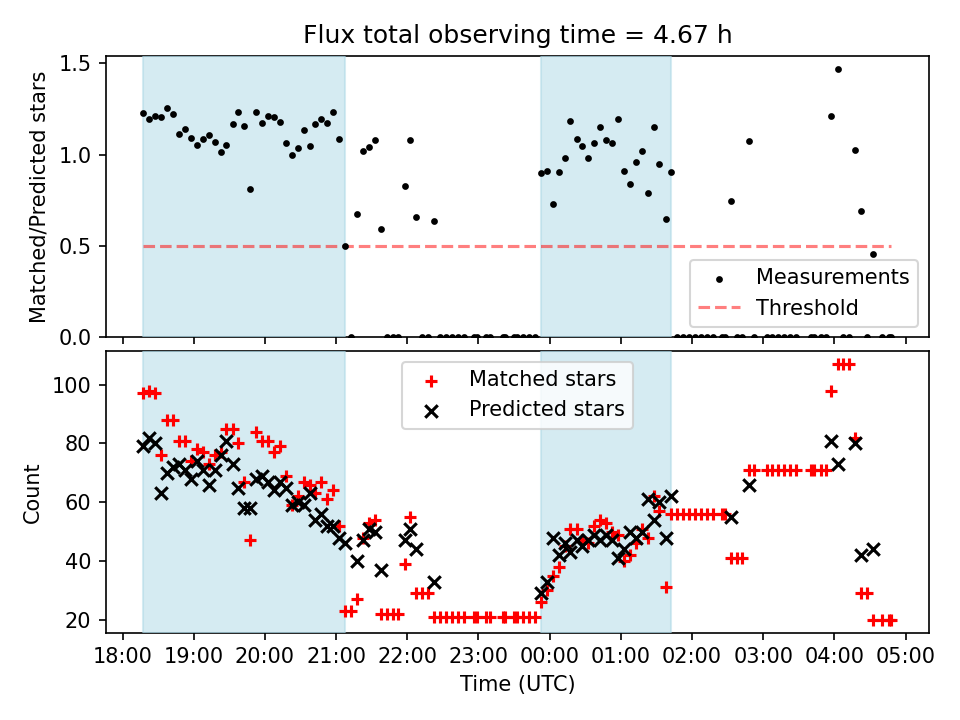 Flux total observing time = 4.67 h

Matched/Predicted stars

1.5
1.0
0.5
0.0

Measurements
Threshold

Count

100
80
60
40
20

Matched stars
Predicted stars

18:00 19:00 20:00 21:00 22:00 23:00 00:00 01:00 02:00 03:00 04:00 05:00

Time (UTC)